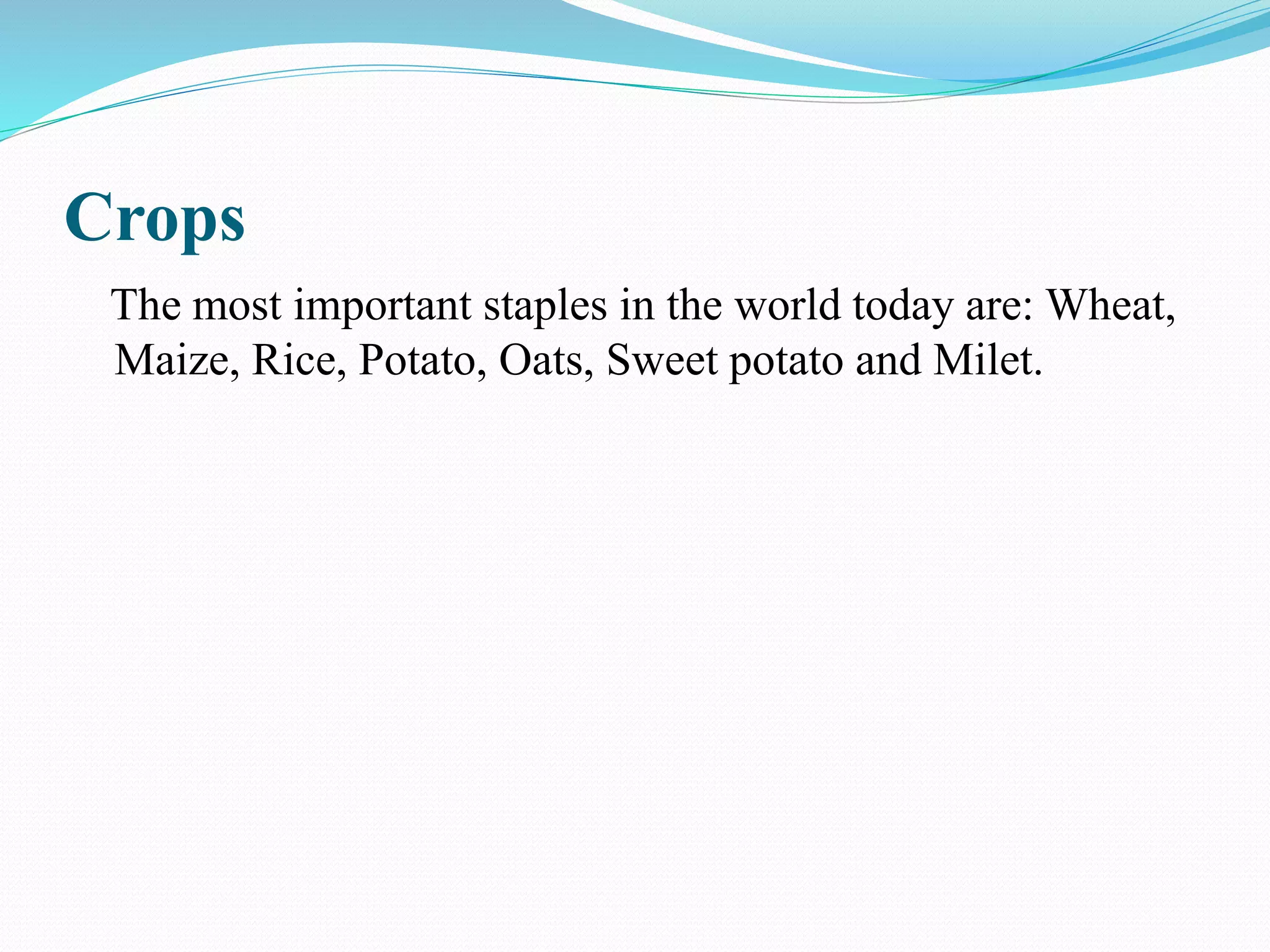 Crops

The most important staples in the world today are: Wheat, Maize, Rice, Potato, Oats, Sweet potato and Milet.